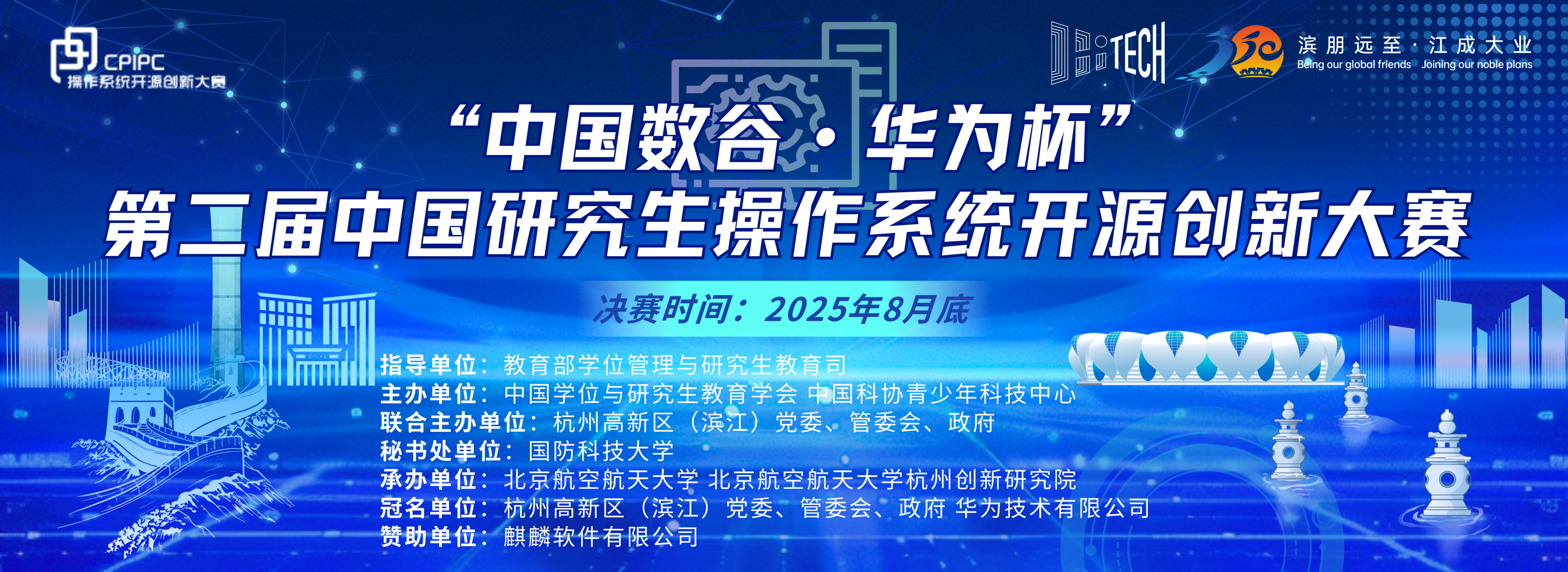 CPIPC
操作系统开源创新大赛

TECH

滨朋远至·江成大业
Being our global friends Joining our noble plans

“中国数谷·华为杯”
第二届中国研究生操作系统开源创新大赛

决赛时间：2025年8月底

指导单位：教育部学位管理与研究生教育司
主办单位：中国学位与研究生教育学会 中国科协青少年科技中心
联合主办单位：杭州高新区（滨江）党委、管委会、政府
秘书处单位：国防科技大学
承办单位：北京航空航天大学 北京航空航天大学杭州创新研究院
冠名单位：杭州高新区（滨江）党委、管委会、政府 华为技术有限公司
赞助单位：麒麟软件有限公司